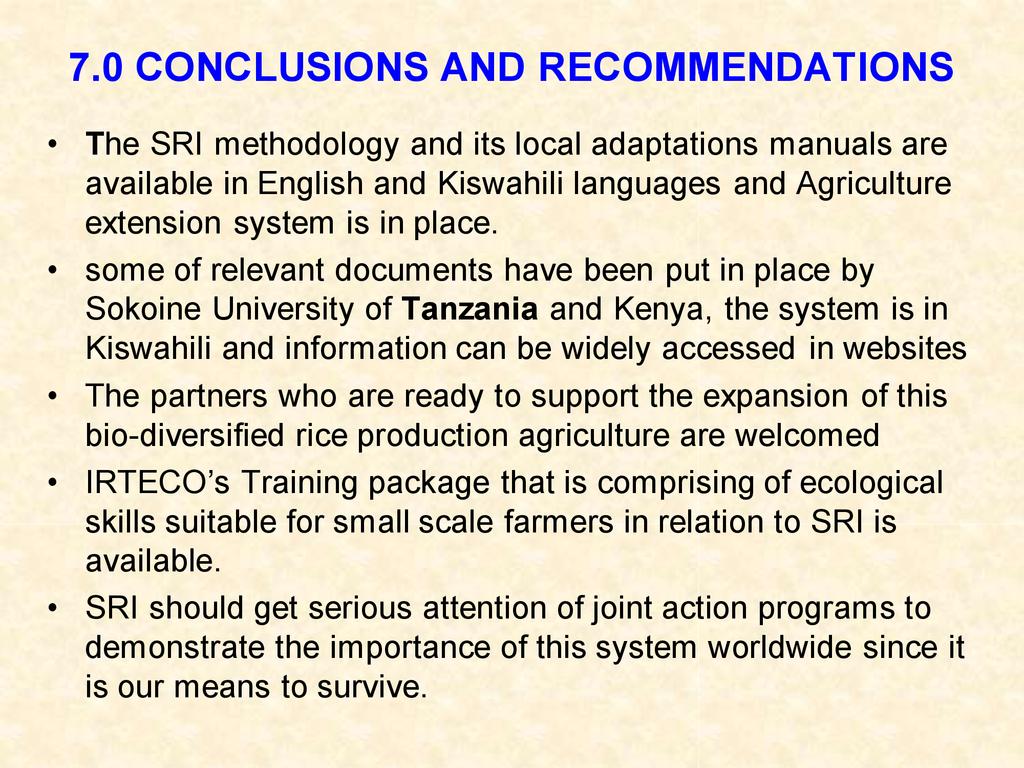 7.0 CONCLUSIONS AND RECOMMENDATIONS

• The SRI methodology and its local adaptations manuals are available in English and Kiswahili languages and Agriculture extension system is in place.

• some of relevant documents have been put in place by Sokoine University of Tanzania and Kenya, the system is in Kiswahili and information can be widely accessed in websites

• The partners who are ready to support the expansion of this bio-diversified rice production agriculture are welcomed

• IRTECO's Training package that is comprising of ecological skills suitable for small scale farmers in relation to SRI is available.

• SRI should get serious attention of joint action programs to demonstrate the importance of this system worldwide since it is our means to survive.